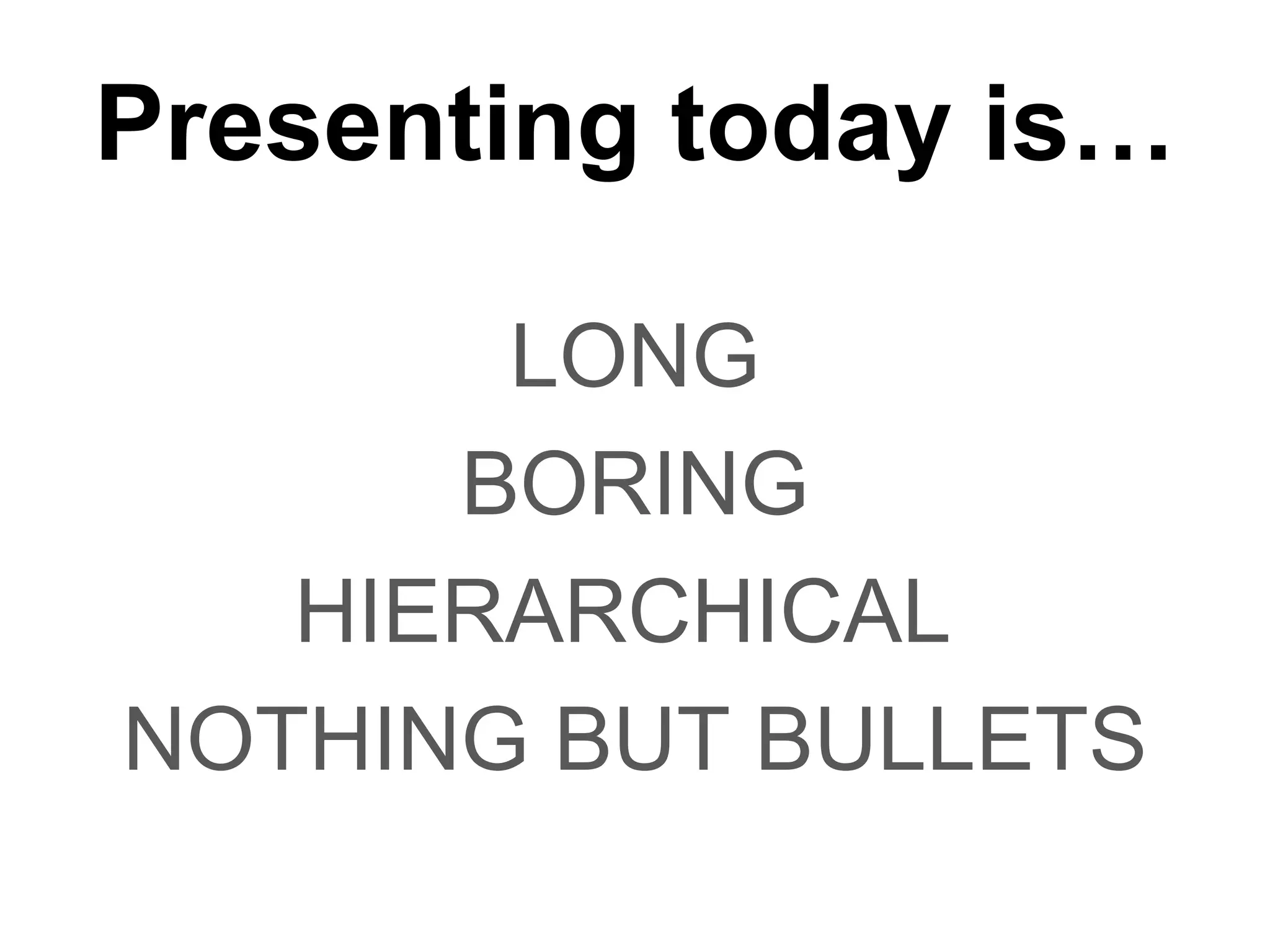 Presenting today is…

LONG
BORING
HIERARCHICAL
NOTHING BUT BULLETS